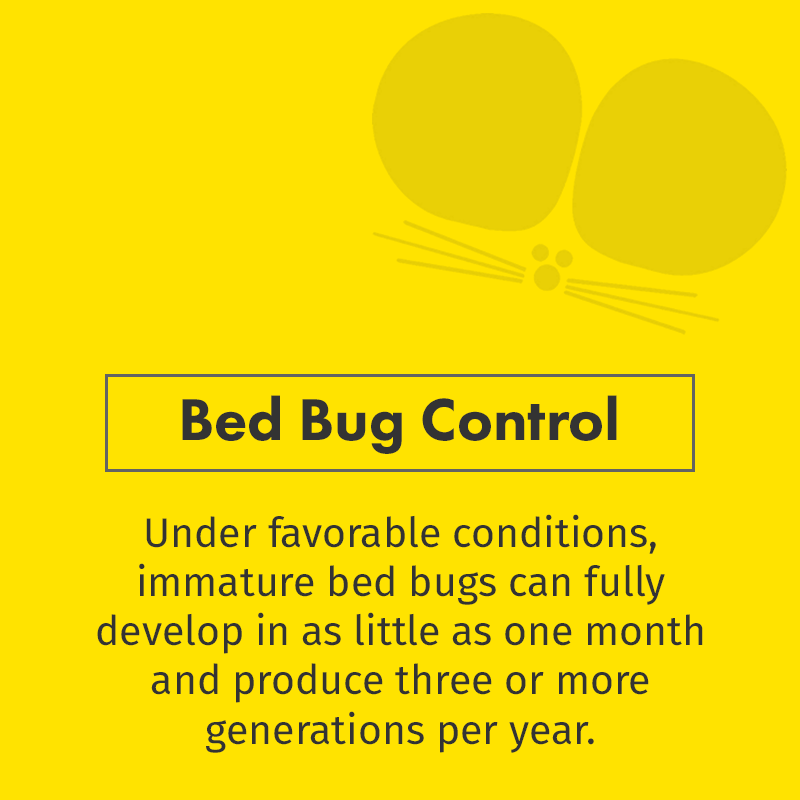 Bed Bug Control

Under favorable conditions, immature bed bugs can fully develop in as little as one month and produce three or more generations per year.